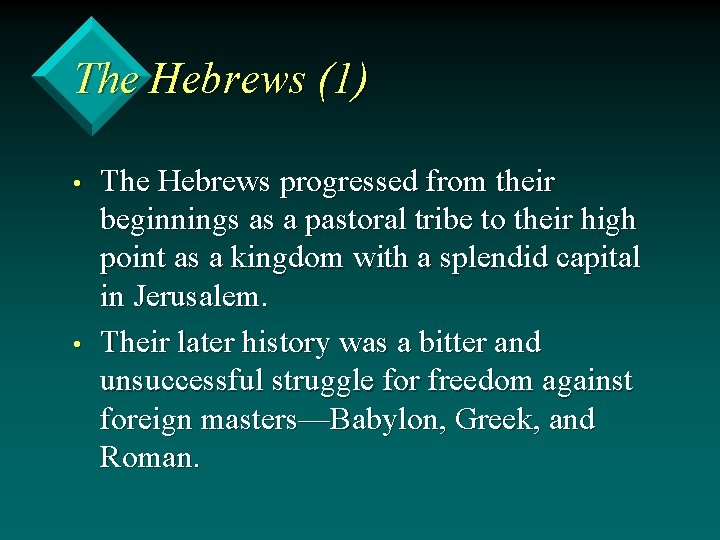 The Hebrews (1)

• The Hebrews progressed from their beginnings as a pastoral tribe to their high point as a kingdom with a splendid capital in Jerusalem.

• Their later history was a bitter and unsuccessful struggle for freedom against foreign masters—Babylon, Greek, and Roman.